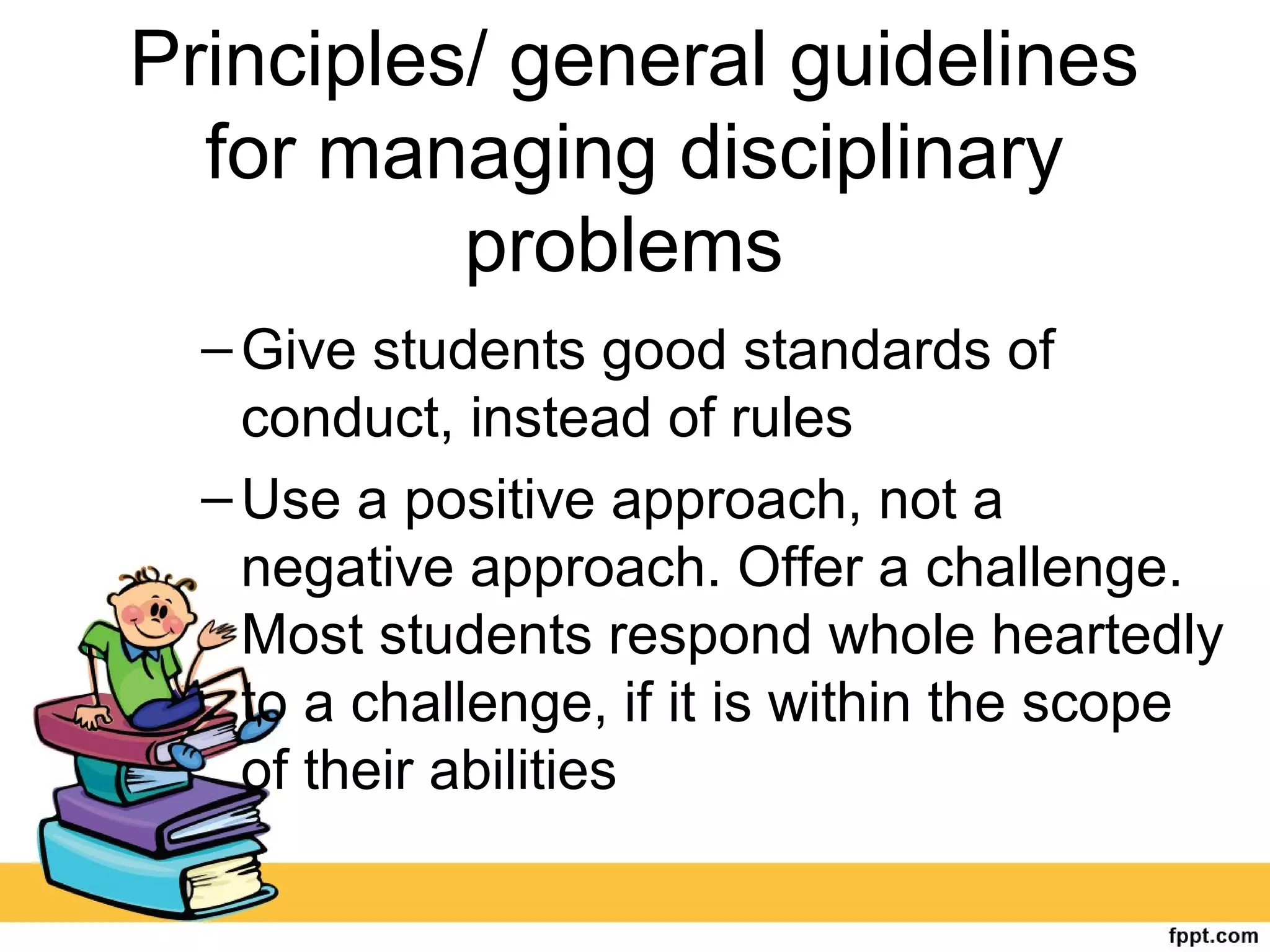 Principles/ general guidelines for managing disciplinary problems

– Give students good standards of conduct, instead of rules

– Use a positive approach, not a negative approach. Offer a challenge. Most students respond whole heartedly to a challenge, if it is within the scope of their abilities

fppt.com